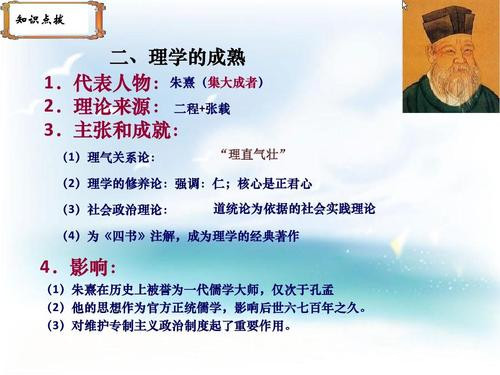 知识点拨

二、理学的成熟

1．代表人物：朱熹（集大成者）

2．理论来源：二程+张载

3．主张和成就：

（1）理气关系论：“理直气壮”

（2）理学的修养论：强调：仁；核心是正君心

（3）社会政治理论：道统论为依据的社会实践理论

（4）为《四书》注解，成为理学的经典著作

4．影响：

（1）朱熹在历史上被誉为一代儒学大师，仅次于孔孟

（2）他的思想作为官方正统儒学，影响后世六七百年之久。

（3）对维护专制主义政治制度起了重要作用。